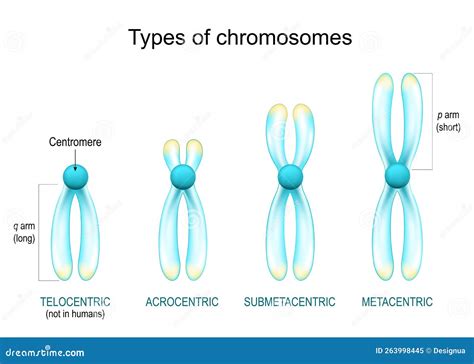 Types of chromosomes

Centromere

p arm
(short)

q arm
(long)

TELOCENTRIC
(not in humans)

ACROCENTRIC

SUBMETACENTRIC

METACENTRIC

dreamstime.com

ID 263998445 © Designua